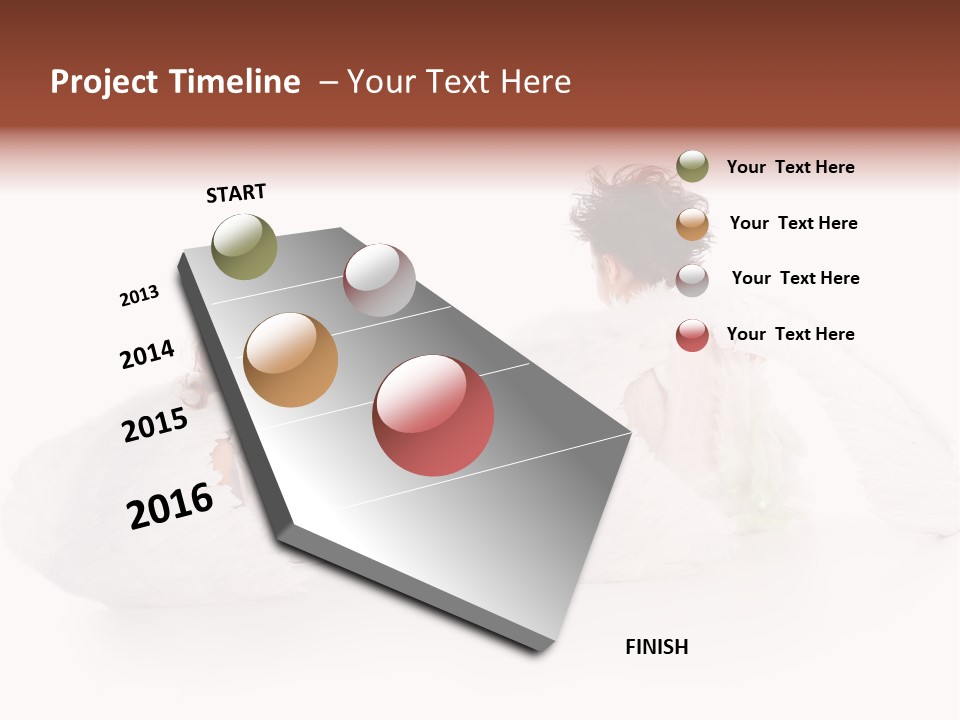 Project Timeline – Your Text Here

START

2013

2014

2015

2016

FINISH

Your Text Here

Your Text Here

Your Text Here

Your Text Here